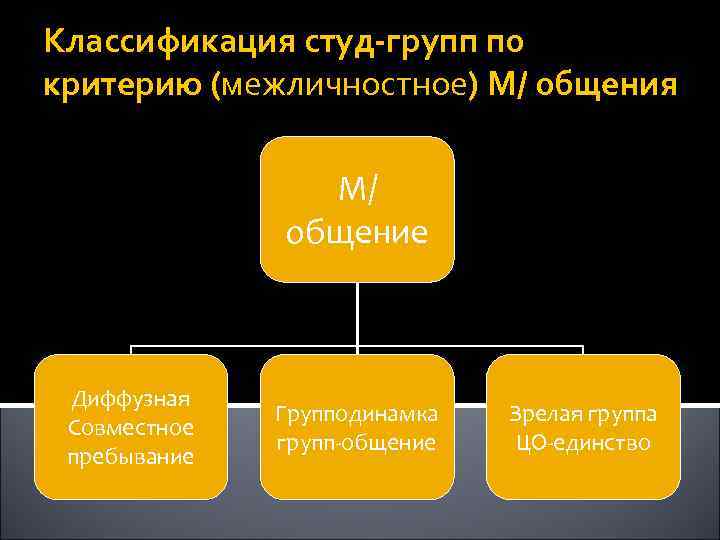 Классификация студ-групп по критерию (межличностное) М/ общения

М/ общение

Диффузная Совместное пребывание

Групподинамка групп-общение

Зрелая группа ЦО-единство